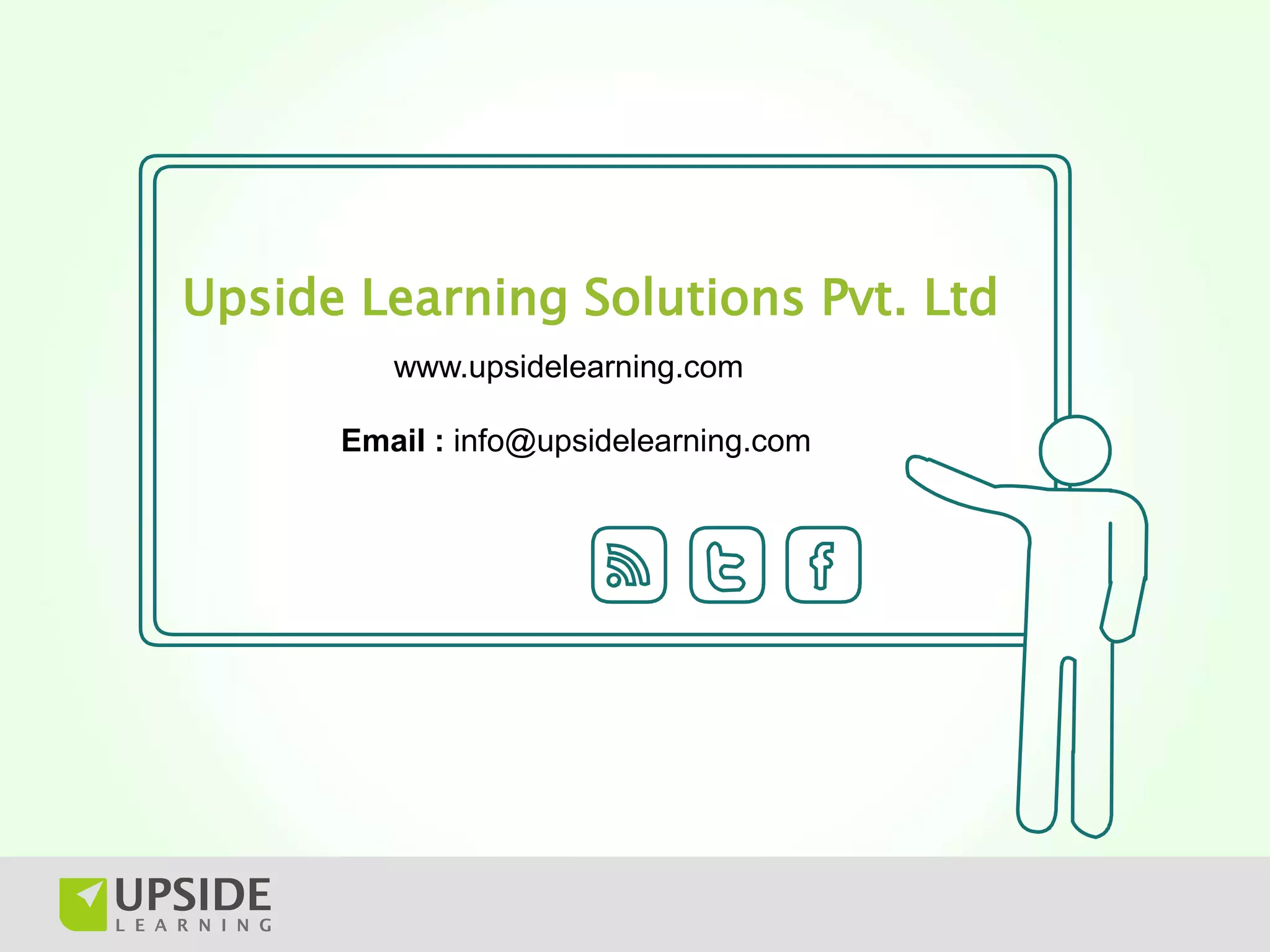 Upside Learning Solutions Pvt. Ltd

www.upsidelearning.com

Email : info@upsidelearning.com

UPSIDE
LEARNING